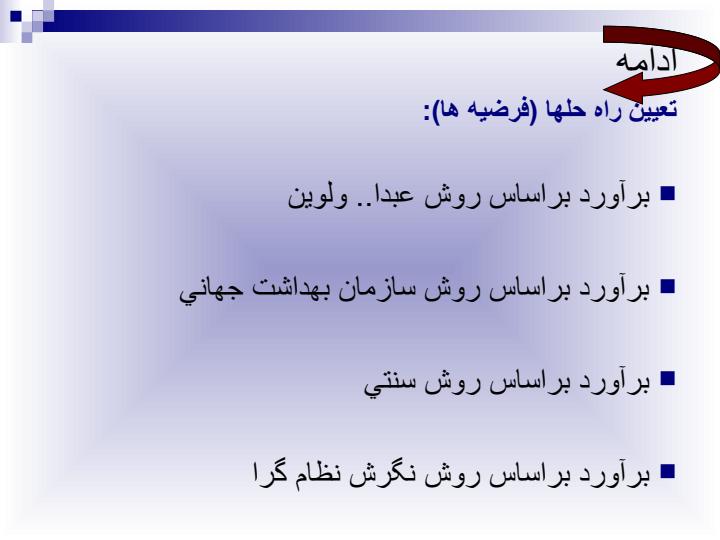 ادامه

تعيين راه حلها (فرضيه ها):

برآورد براساس روش عبدا.. ولوين

برآورد براساس روش سازمان بهداشت جهاني

برآورد براساس روش سنتي

برآورد براساس روش نگرش نظام گرا